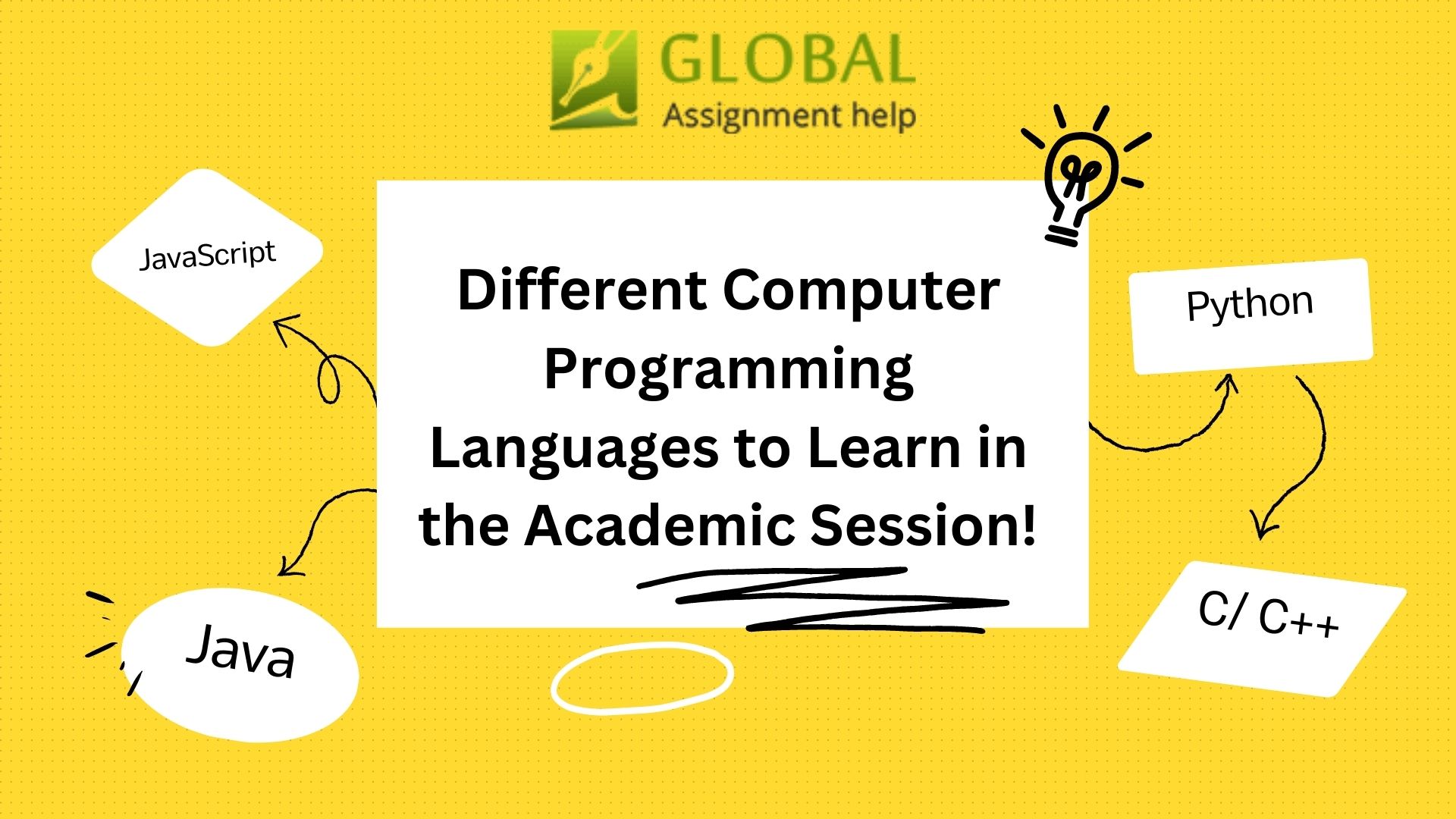 GLOBAL
Assignment help

JavaScript

Different Computer Programming Languages to Learn in the Academic Session!

Python

Java

C/ C++